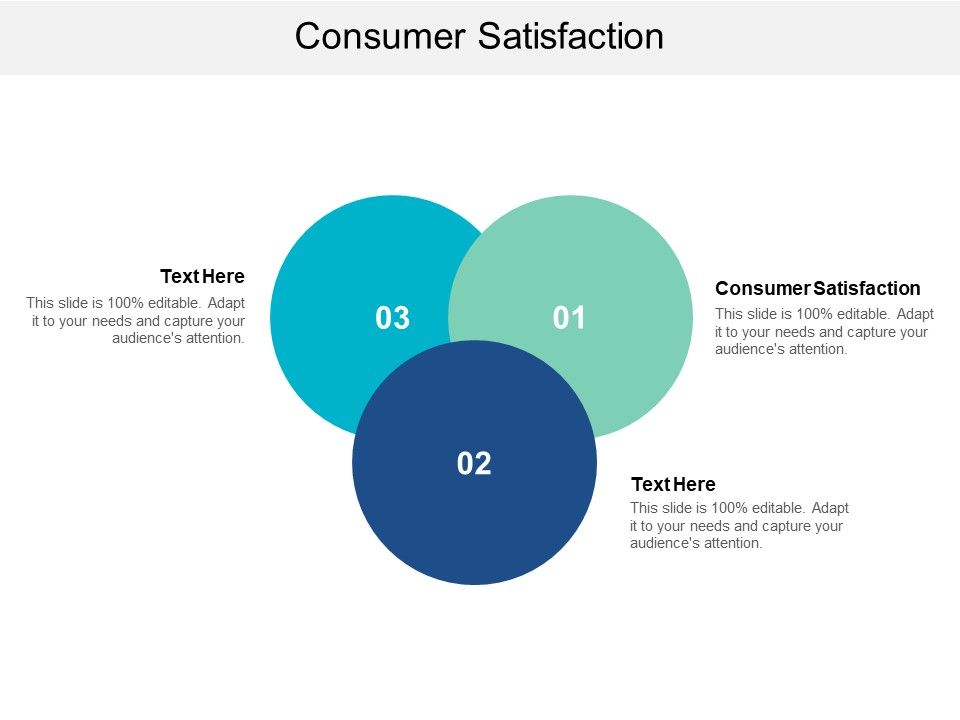 Consumer Satisfaction

Text Here
This slide is 100% editable. Adapt it to your needs and capture your audience's attention.

03

01

Consumer Satisfaction
This slide is 100% editable. Adapt it to your needs and capture your audience's attention.

02

Text Here
This slide is 100% editable. Adapt it to your needs and capture your audience's attention.